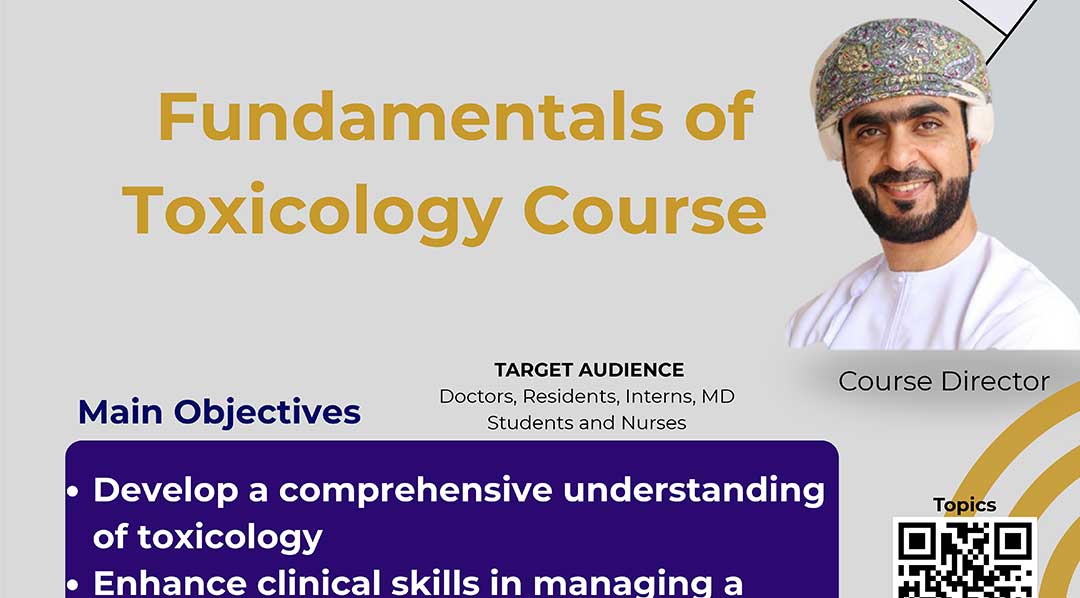 Fundamentals of Toxicology Course

Course Director

TARGET AUDIENCE
Doctors, Residents, Interns, MD Students and Nurses

Main Objectives

• Develop a comprehensive understanding of toxicology
• Enhance clinical skills in managing a

Topics